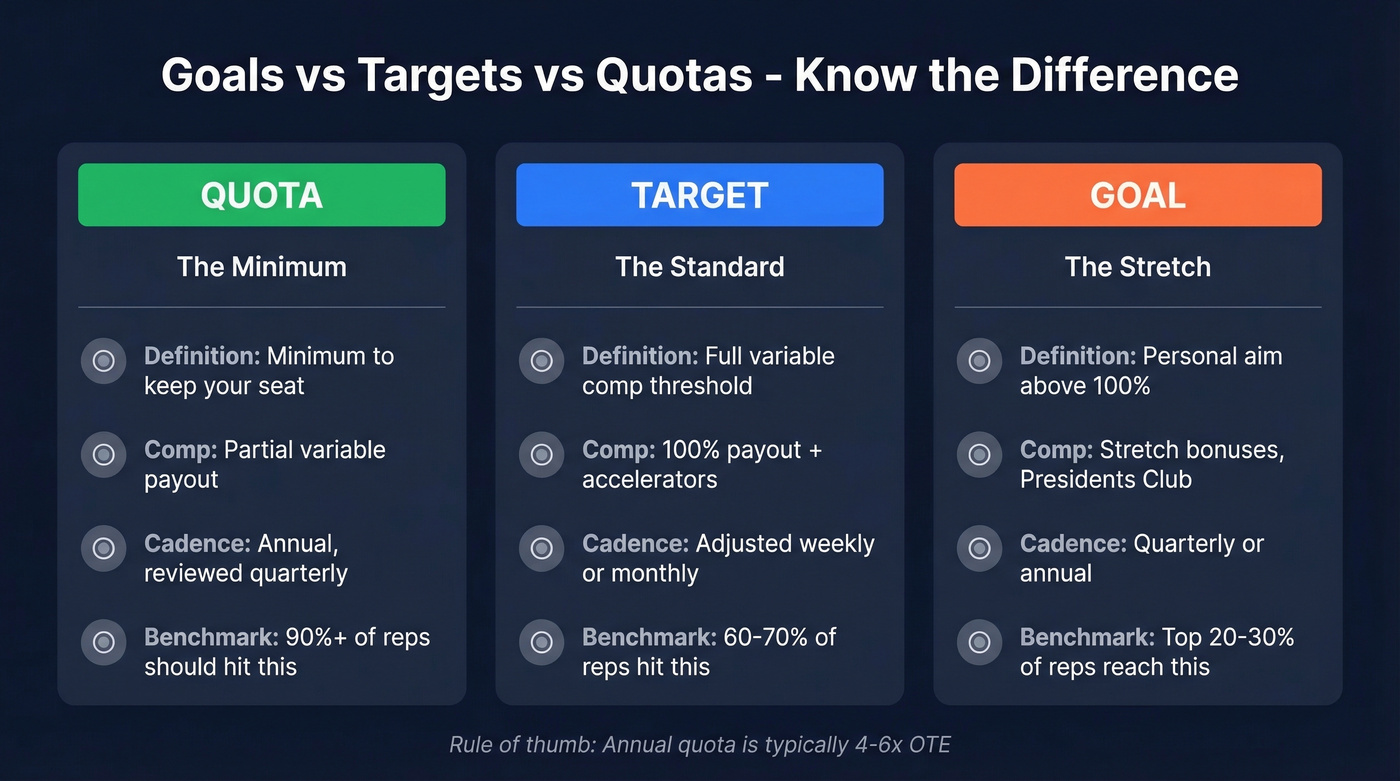 Goals vs Targets vs Quotas - Know the Difference

QUOTA

The Minimum

Definition: Minimum to keep your seat

Comp: Partial variable payout

Cadence: Annual, reviewed quarterly

Benchmark: 90%+ of reps should hit this

TARGET

The Standard

Definition: Full variable comp threshold

Comp: 100% payout + accelerators

Cadence: Adjusted weekly or monthly

Benchmark: 60-70% of reps hit this

GOAL

The Stretch

Definition: Personal aim above 100%

Comp: Stretch bonuses, Presidents Club

Cadence: Quarterly or annual

Benchmark: Top 20-30% of reps reach this

Rule of thumb: Annual quota is typically 4-6x OTE